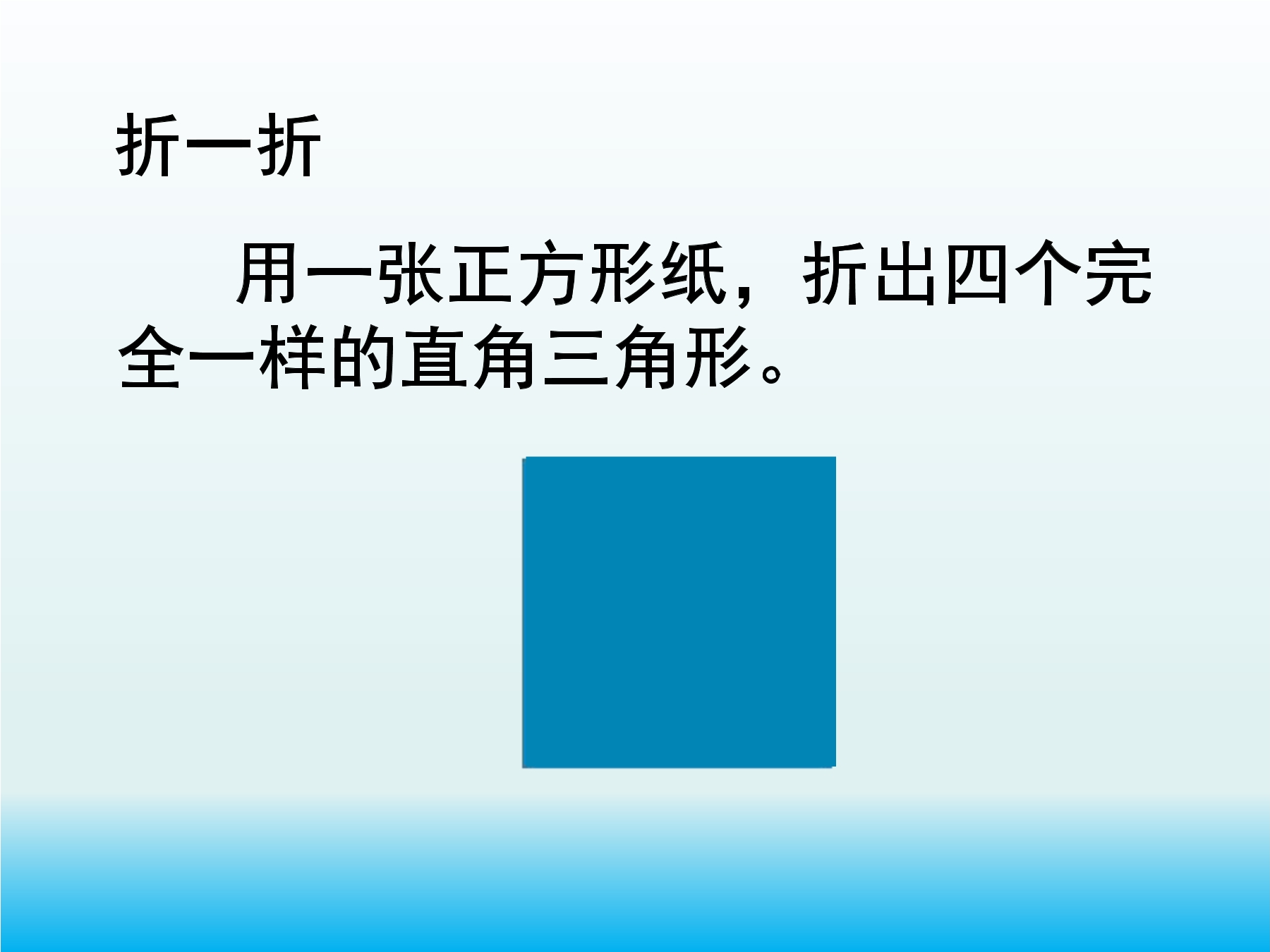 折一折

用一张正方形纸，折出四个完全一样的直角三角形。